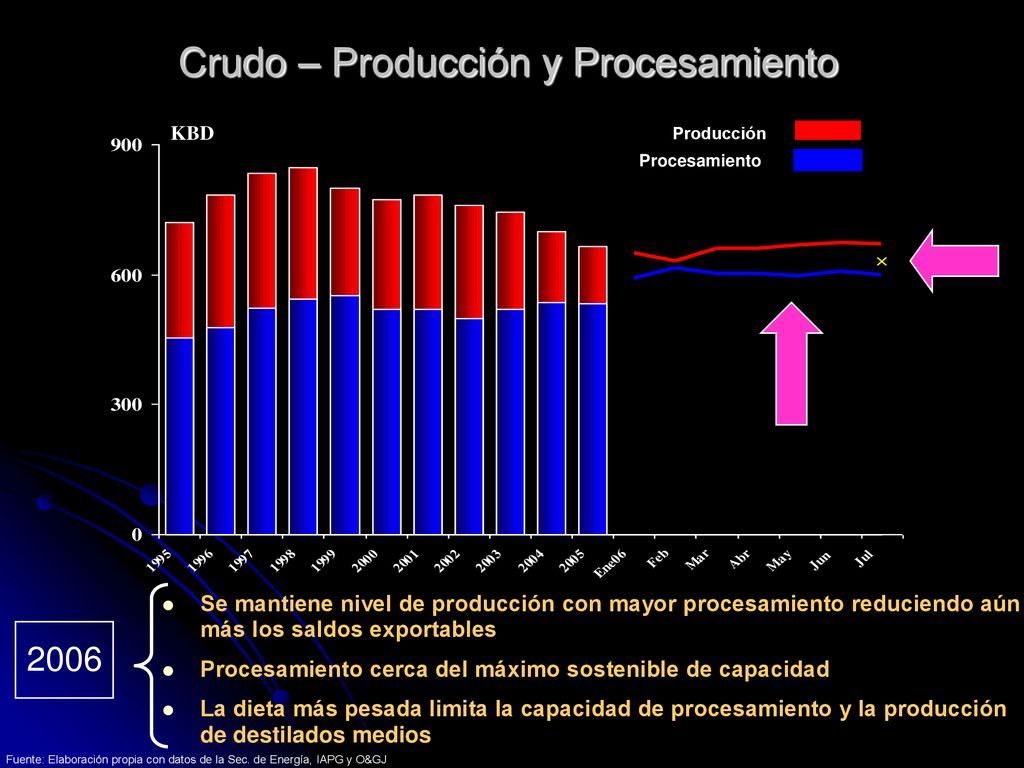 Crudo – Producción y Procesamiento

KBD

Producción
Procesamiento

900
600
300
0

1995
1996
1997
1998
1999
2000
2001
2002
2003
2004
2005
Ene06
Feb
Mar
Abr
May
Jun
Jul

2006

Se mantiene nivel de producción con mayor procesamiento reduciendo aún más los saldos exportables

Procesamiento cerca del máximo sostenible de capacidad

La dieta más pesada limita la capacidad de procesamiento y la producción de destilados medios

Fuente: Elaboración propia con datos de la Sec. de Energía, IAPG y O&GJ